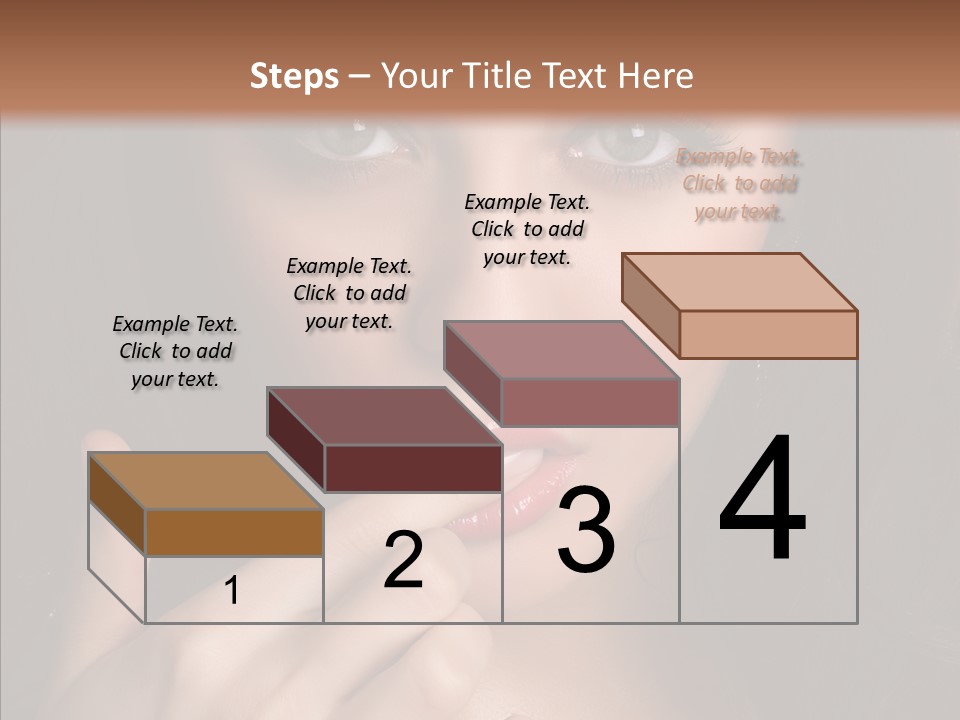 Steps – Your Title Text Here

Example Text. Click to add your text.

Example Text. Click to add your text.

Example Text. Click to add your text.

Example Text. Click to add your text.

1

2

3

4